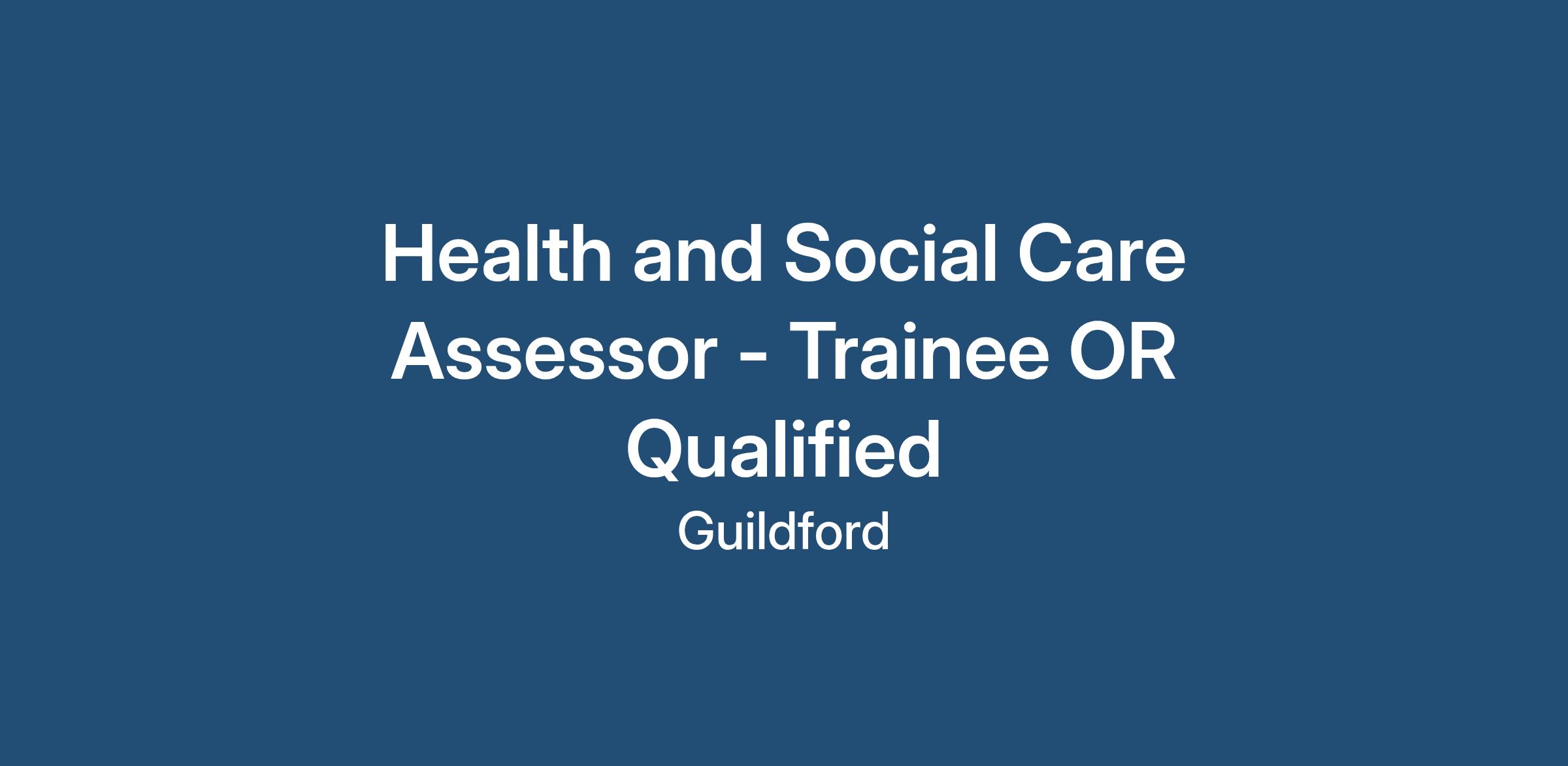 Health and Social Care Assessor - Trainee OR Qualified

Guildford